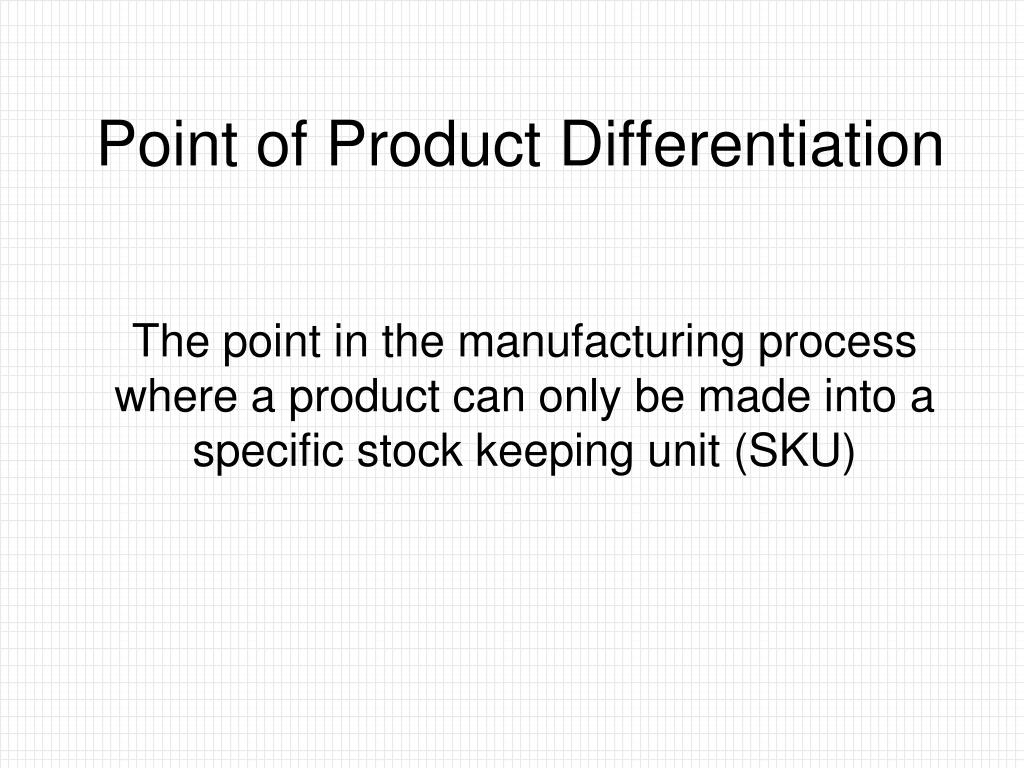 Point of Product Differentiation

The point in the manufacturing process where a product can only be made into a specific stock keeping unit (SKU)